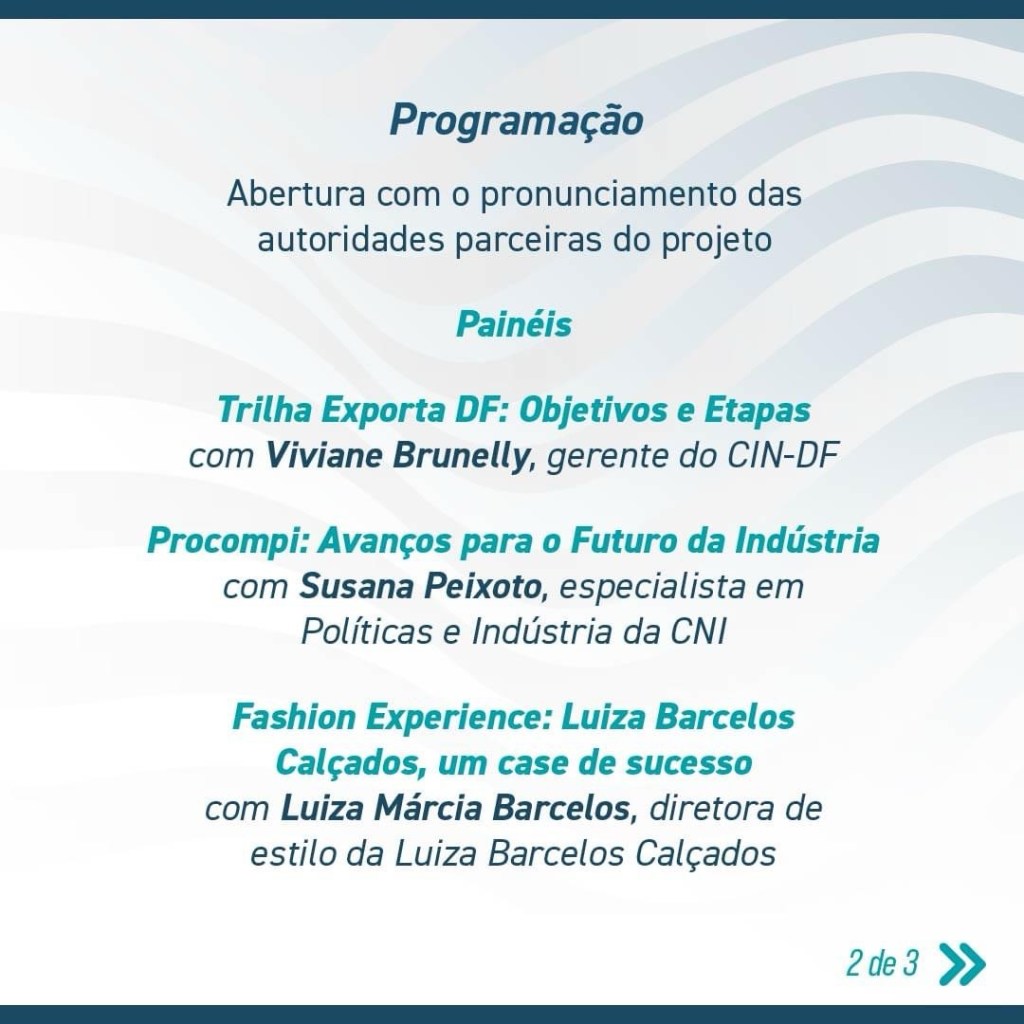 Programação

Abertura com o pronunciamento das autoridades parceiras do projeto

Painéis

Trilha Exporta DF: Objetivos e Etapas com Viviane Brunelly, gerente do CIN-DF

Procompi: Avanços para o Futuro da Indústria com Susana Peixoto, especialista em Políticas e Indústria da CNI

Fashion Experience: Luiza Barcelos Calçados, um case de sucesso com Luiza Márcia Barcelos, diretora de estilo da Luiza Barcelos Calçados

2 de 3